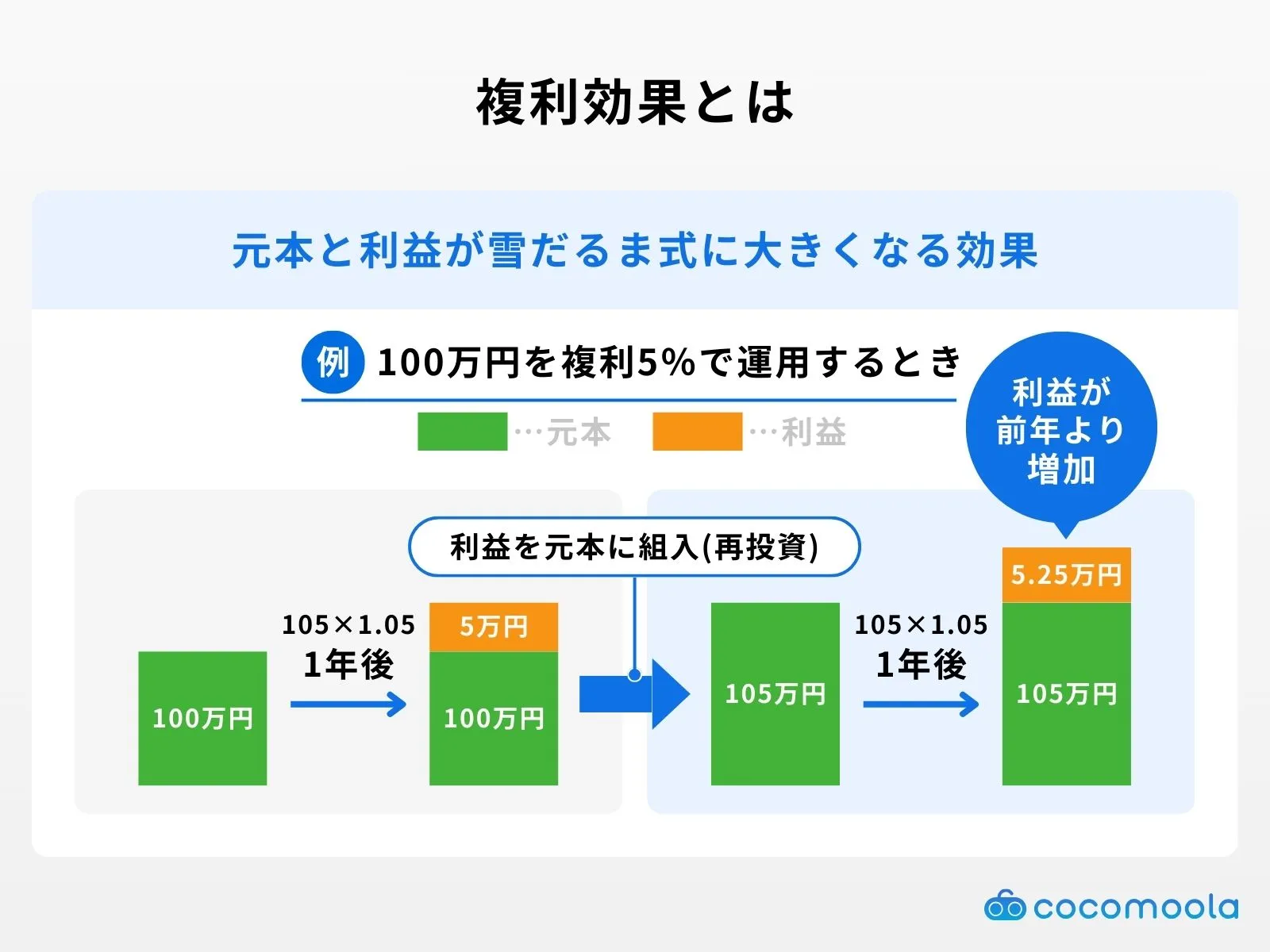 複利効果とは

元本と利益が雪だるま式に大きくなる効果

例 100万円を複利5%で運用するとき

…元本 …利益

利益が前年より増加

利益を元本に組入(再投資)

100万円

105×1.05
1年後

5万円
100万円

105万円

105×1.05
1年後

5.25万円
105万円

cocomoola